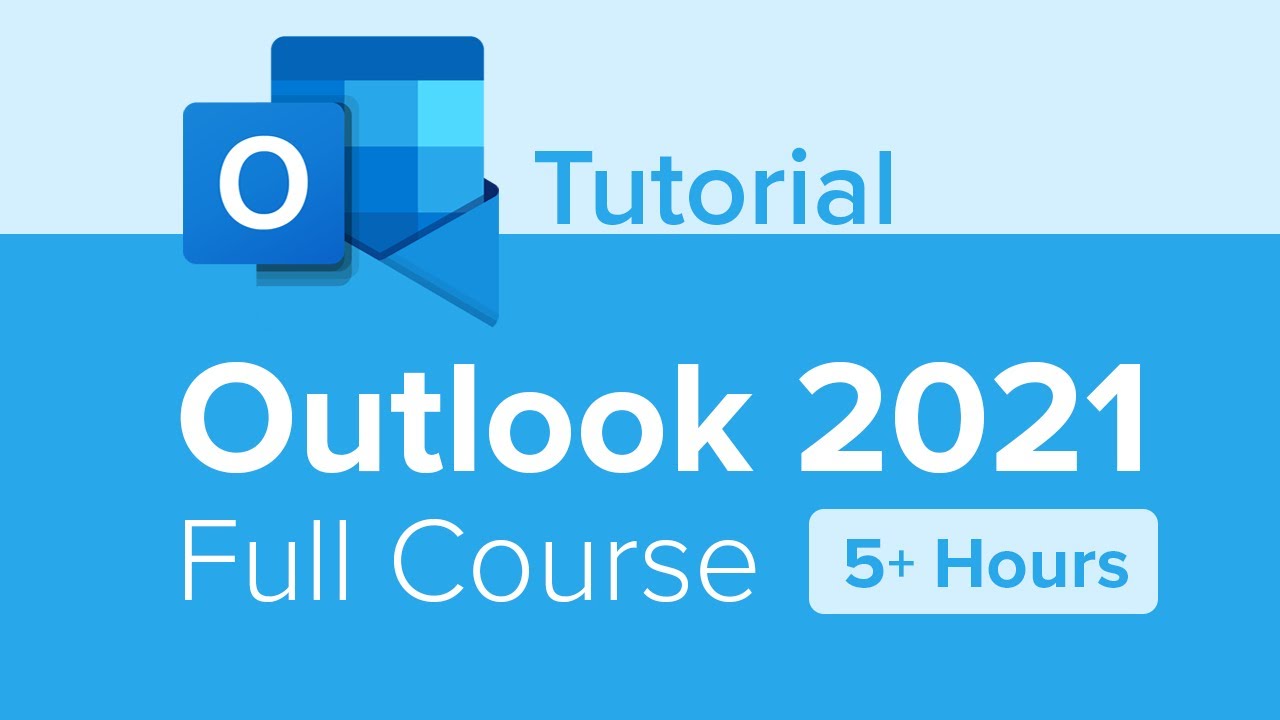 O

Tutorial

Outlook 2021

Full Course

5+ Hours